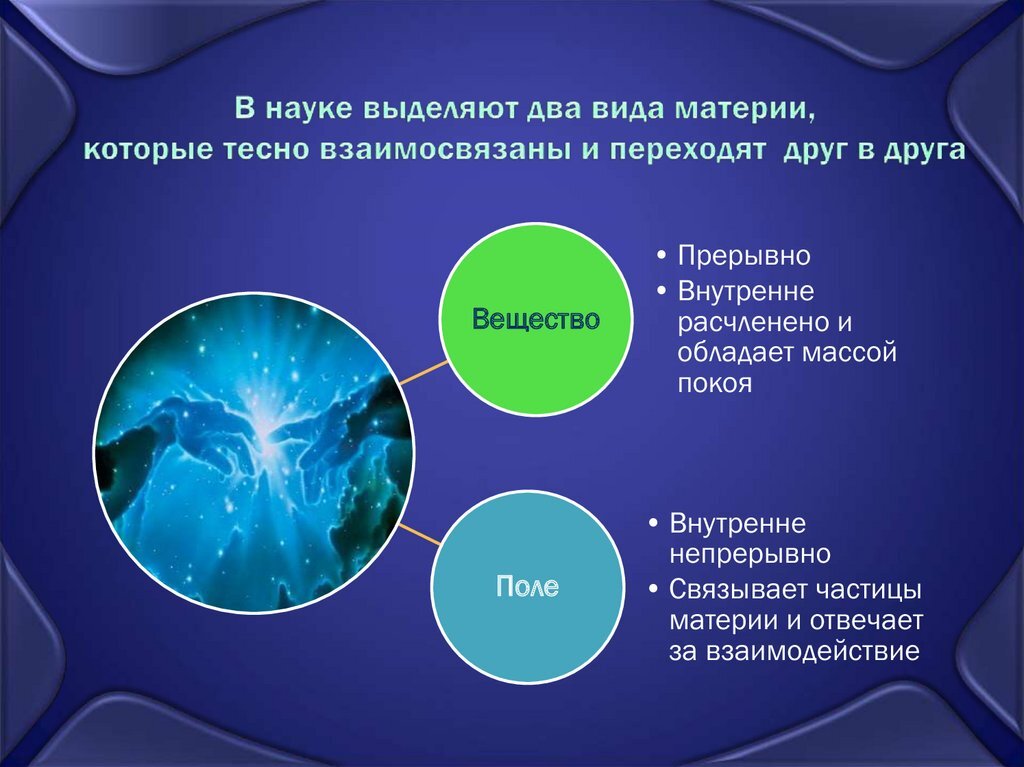 В науке выделяют два вида материи, которые тесно взаимосвязаны и переходят друг в друга

Вещество

• Прерывно
• Внутренне расчленено и обладает массой покоя

Поле

• Внутренне непрерывно
• Связывает частицы материи и отвечает за взаимодействие